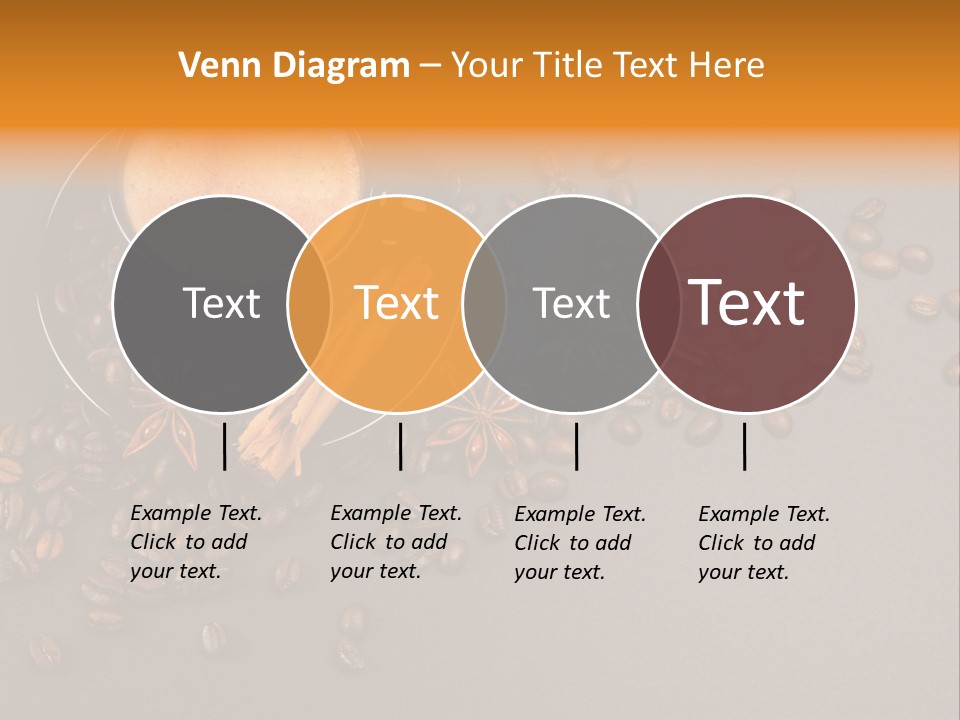 Venn Diagram – Your Title Text Here

Text

Text

Text

Text

Example Text. Click to add your text.

Example Text. Click to add your text.

Example Text. Click to add your text.

Example Text. Click to add your text.